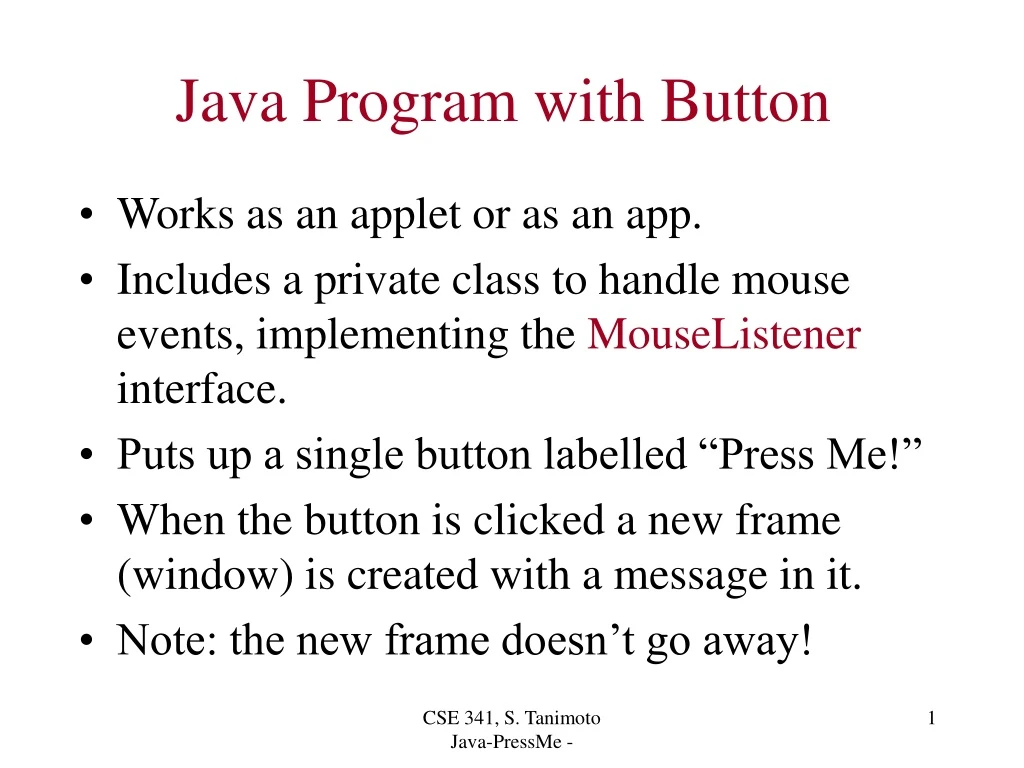 Java Program with Button

• Works as an applet or as an app.
• Includes a private class to handle mouse events, implementing the MouseListener interface.
• Puts up a single button labelled “Press Me!”
• When the button is clicked a new frame (window) is created with a message in it.
• Note: the new frame doesn’t go away!

CSE 341, S. Tanimoto
Java-PressMe -

1